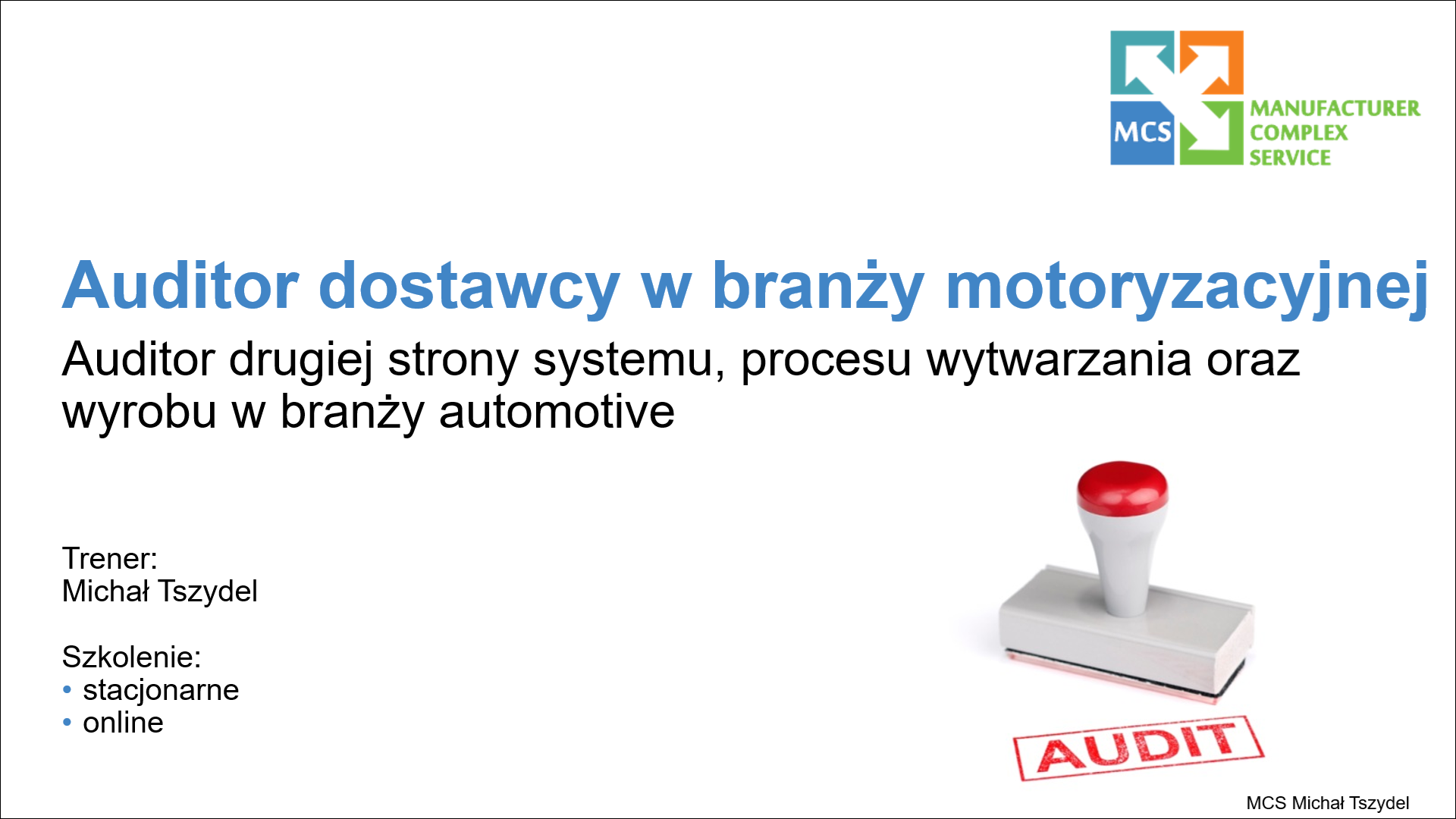 MCS
MANUFACTURER
COMPLEX
SERVICE

Auditor dostawcy w branży motoryzacyjnej

Auditor drugiej strony systemu, procesu wytwarzania oraz wyrobu w branży automotive

Trener:
Michał Tszydel

Szkolenie:
• stacjonarne
• online

AUDIT

MCS Michał Tszydel